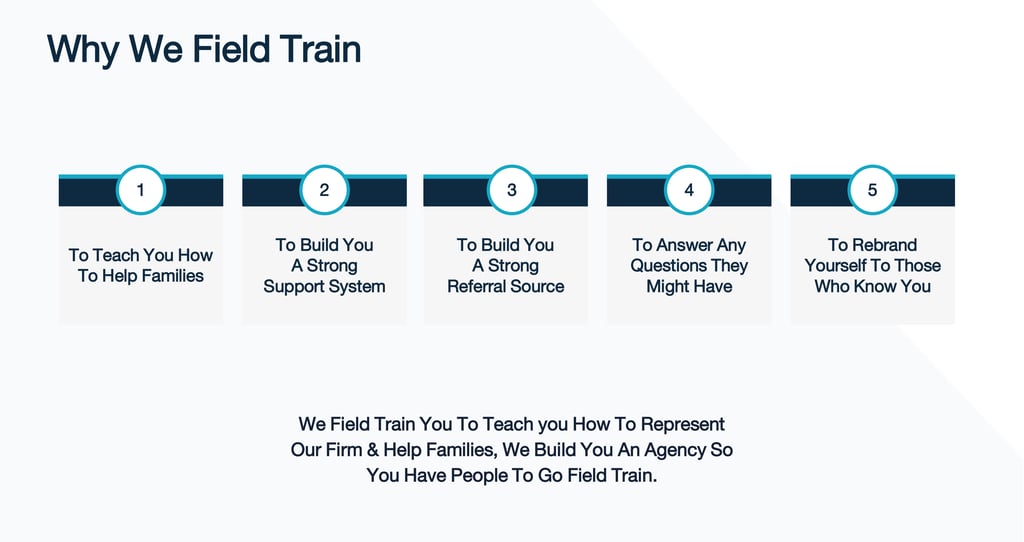 Why We Field Train

1

To Teach You How To Help Families

2

To Build You A Strong Support System

3

To Build You A Strong Referral Source

4

To Answer Any Questions They Might Have

5

To Rebrand Yourself To Those Who Know You

We Field Train You To Teach you How To Represent Our Firm & Help Families, We Build You An Agency So You Have People To Go Field Train.